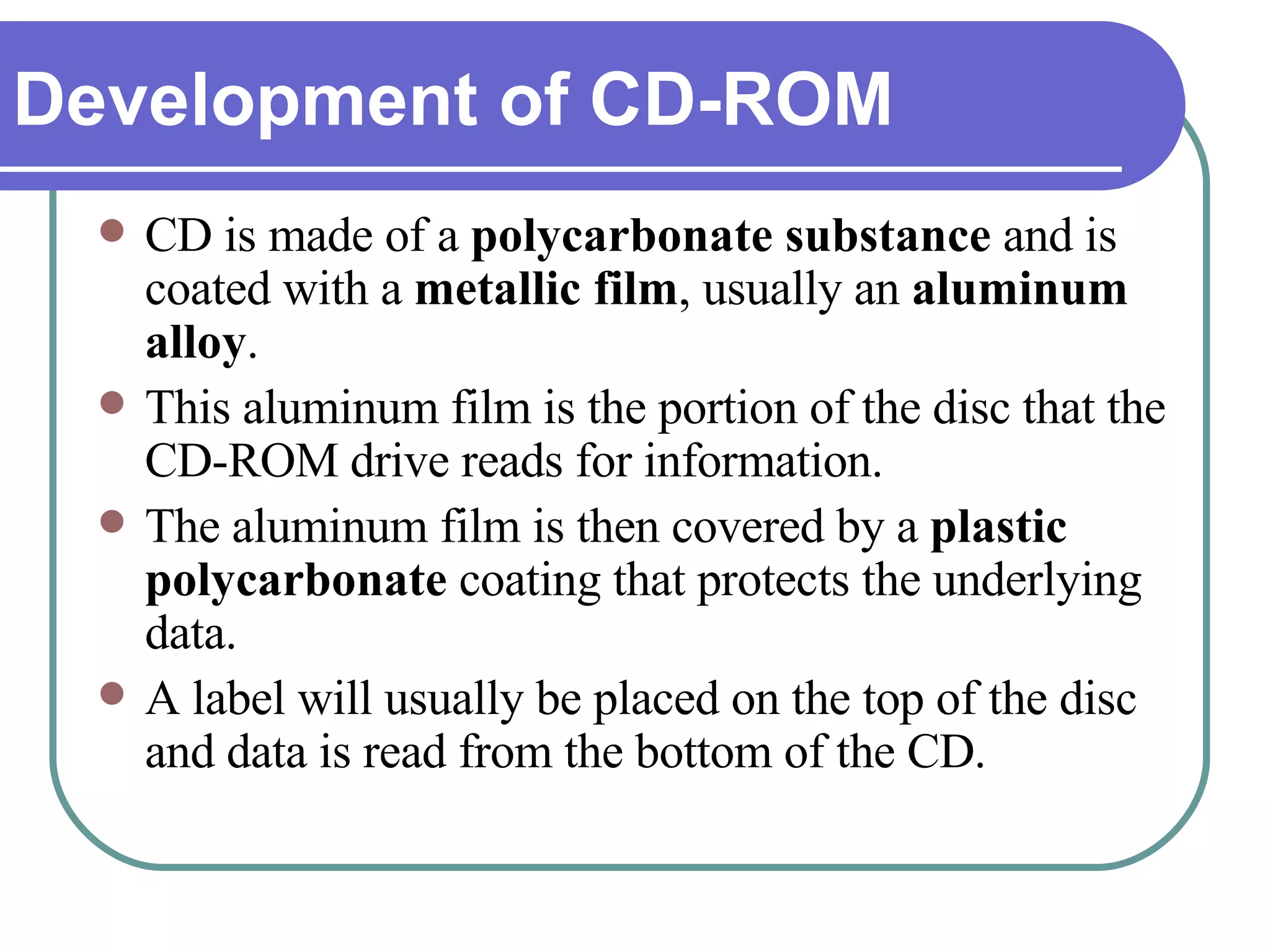 Development of CD-ROM

- CD is made of a polycarbonate substance and is coated with a metallic film, usually an aluminum alloy.
- This aluminum film is the portion of the disc that the CD-ROM drive reads for information.
- The aluminum film is then covered by a plastic polycarbonate coating that protects the underlying data.
- A label will usually be placed on the top of the disc and data is read from the bottom of the CD.